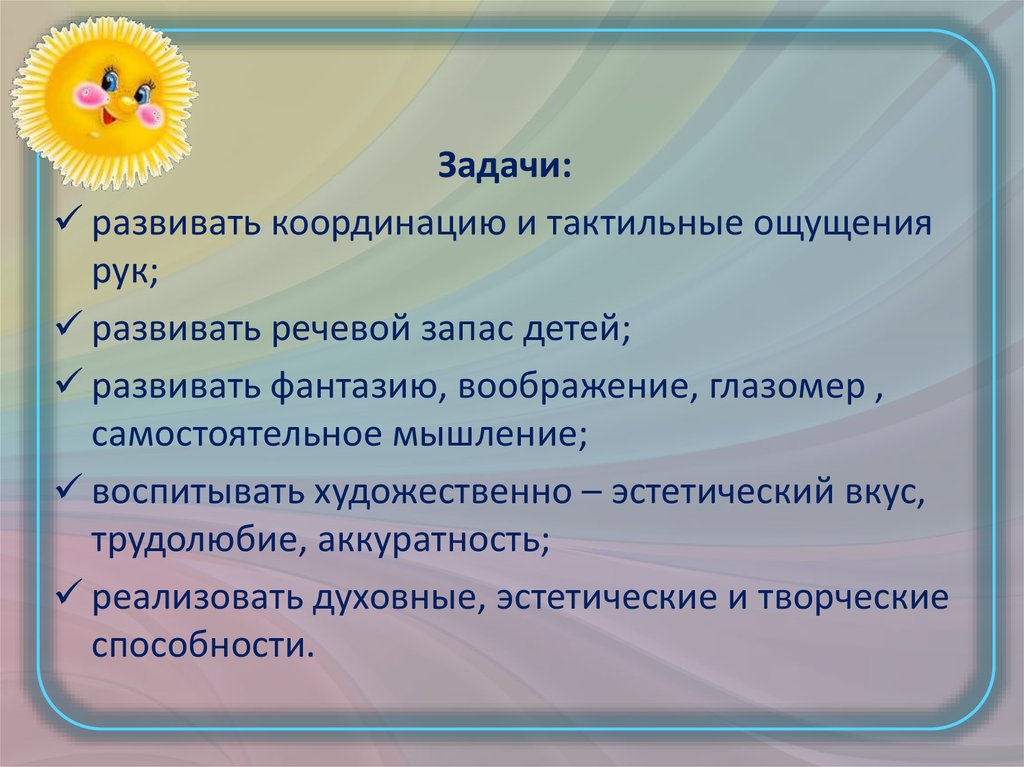 Задачи:

✓ развивать координацию и тактильные ощущения рук;

✓ развивать речевой запас детей;

✓ развивать фантазию, воображение, глазомер , самостоятельное мышление;

✓ воспитывать художественно – эстетический вкус, трудолюбие, аккуратность;

✓ реализовать духовные, эстетические и творческие способности.